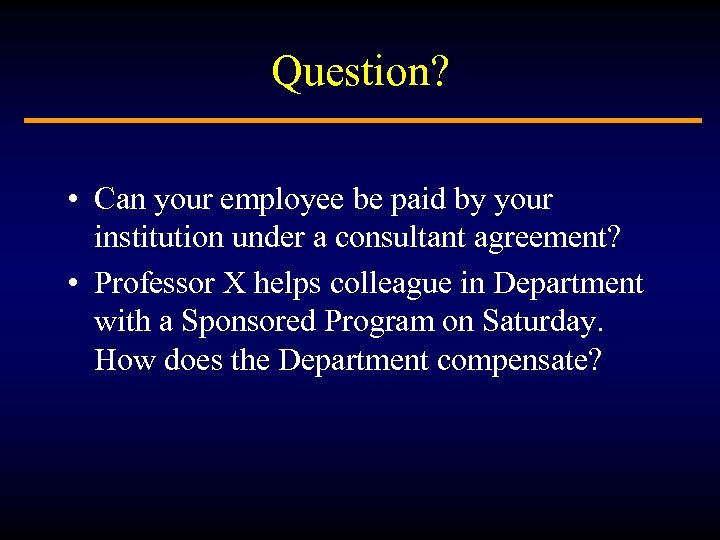 Question?

• Can your employee be paid by your institution under a consultant agreement?

• Professor X helps colleague in Department with a Sponsored Program on Saturday. How does the Department compensate?